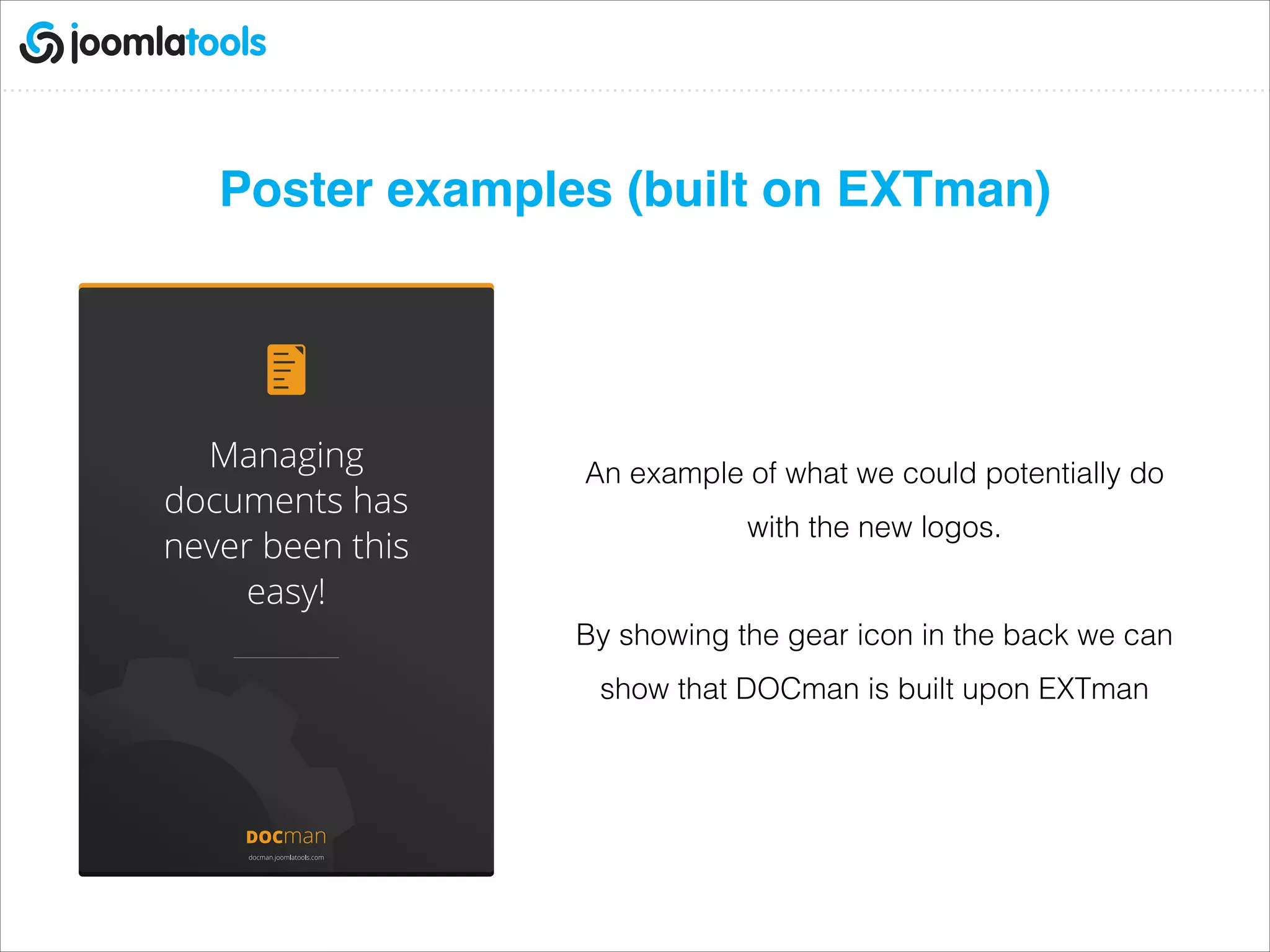 joomlatools

Poster examples (built on EXTman)

Managing documents has never been this easy!

DOCman

docman.joomlatools.com

An example of what we could potentially do with the new logos.

By showing the gear icon in the back we can show that DOCman is built upon EXTman